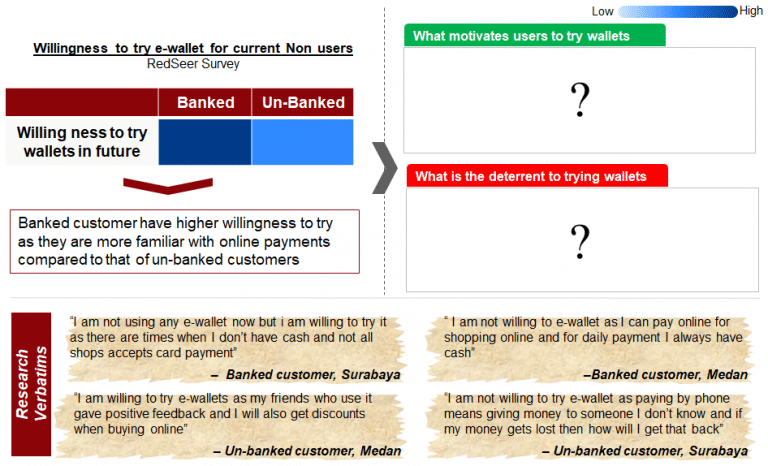 Low High

Willingness to try e-wallet for current Non users
RedSeer Survey

| | Banked | Un-Banked |
|---|---|---|
| Willing ness to try wallets in future | | |

Banked customer have higher willingness to try as they are more familiar with online payments compared to that of un-banked customers

What motivates users to try wallets

?

What is the deterrent to trying wallets

?

Research Verbatims

"I am not using any e-wallet now but i am willing to try it as there are times when I don't have cash and not all shops accepts card payment"
– Banked customer, Surabaya

"I am willing to try e-wallets as my friends who use it gave positive feedback and I will also get discounts when buying online"
– Un-banked customer, Medan

" I am not willing to e-wallet as I can pay online for shopping online and for daily payment I always have cash"
–Banked customer, Medan

"I am not willing to try e-wallet as paying by phone means giving money to someone I don't know and if my money gets lost then how will I get that back"
– Un-banked customer, Surabaya